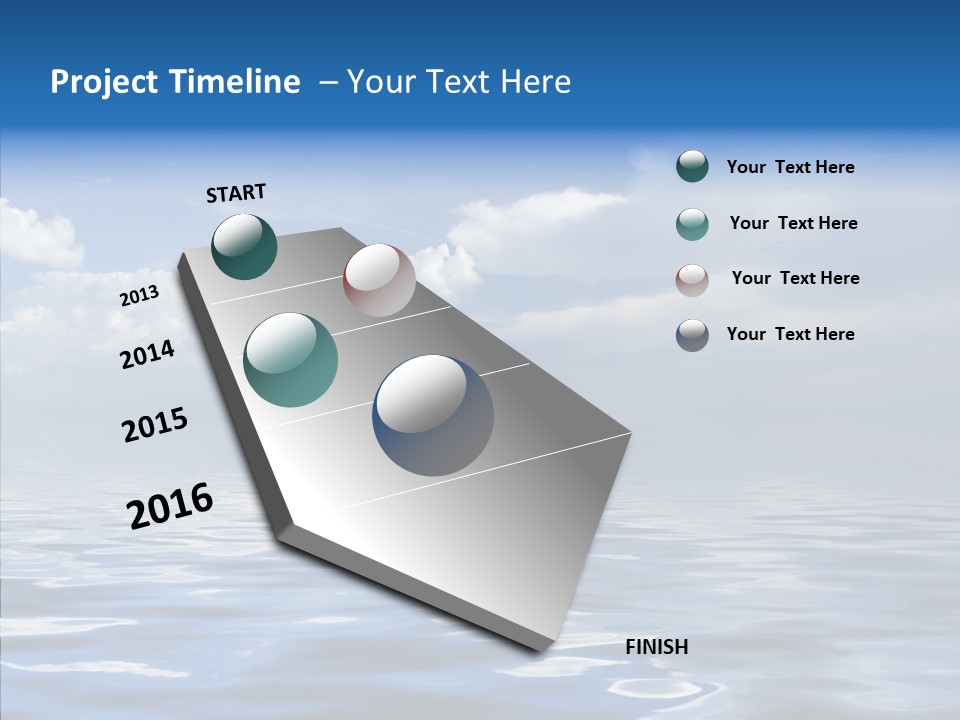 Project Timeline – Your Text Here

START

2013

2014

2015

2016

FINISH

Your Text Here

Your Text Here

Your Text Here

Your Text Here